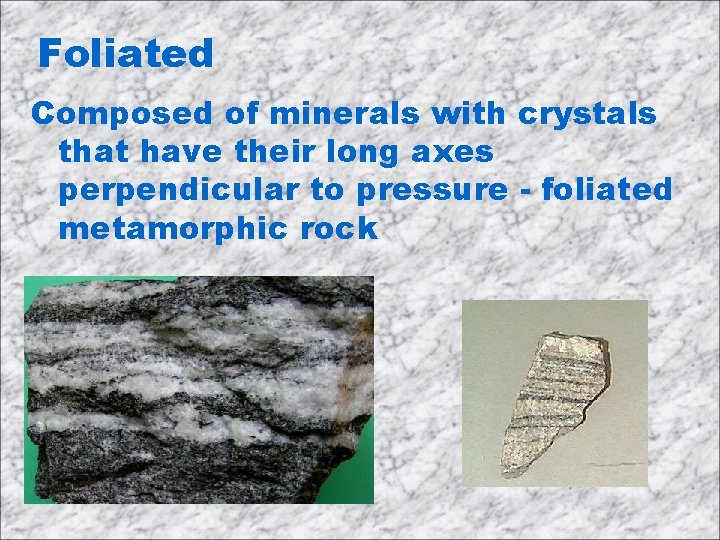 Foliated

Composed of minerals with crystals that have their long axes perpendicular to pressure - foliated metamorphic rock